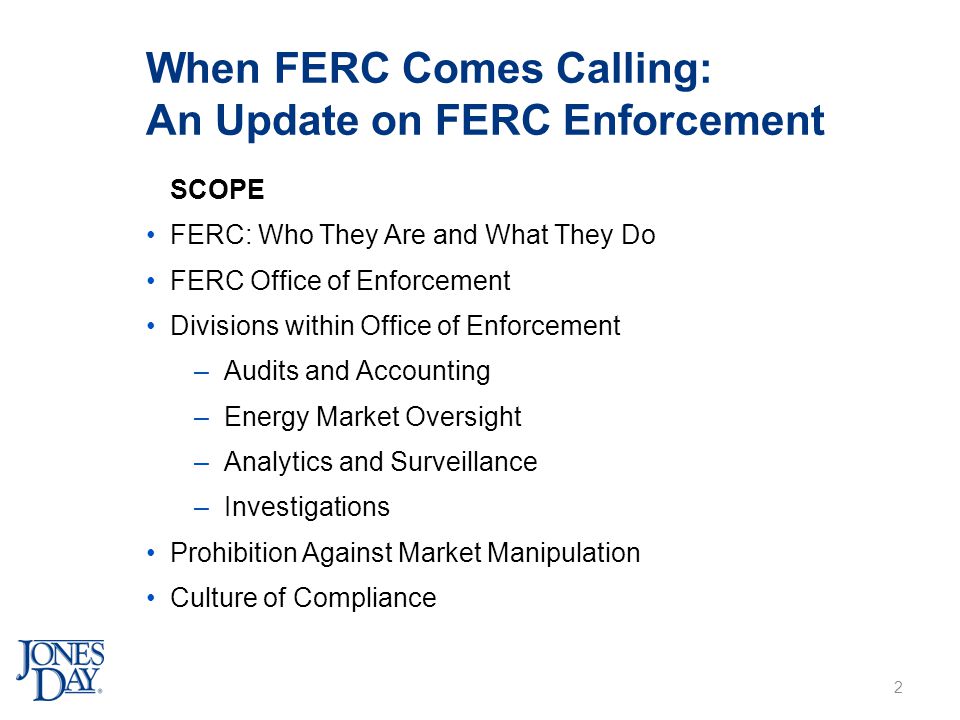 When FERC Comes Calling:
An Update on FERC Enforcement

SCOPE

• FERC: Who They Are and What They Do
• FERC Office of Enforcement
• Divisions within Office of Enforcement
– Audits and Accounting
– Energy Market Oversight
– Analytics and Surveillance
– Investigations
• Prohibition Against Market Manipulation
• Culture of Compliance

JONES DAY.

2